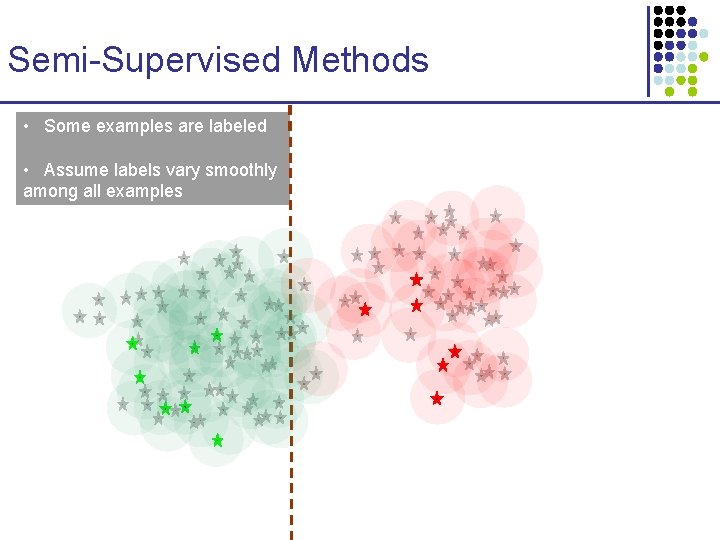 Semi-Supervised Methods

• Some examples are labeled

• Assume labels vary smoothly among all examples